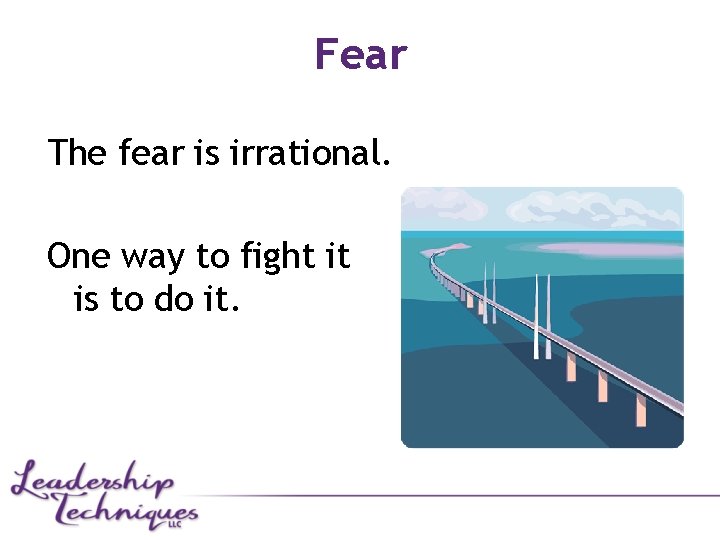 Fear

The fear is irrational.

One way to fight it is to do it.

Leadership Techniques LLC